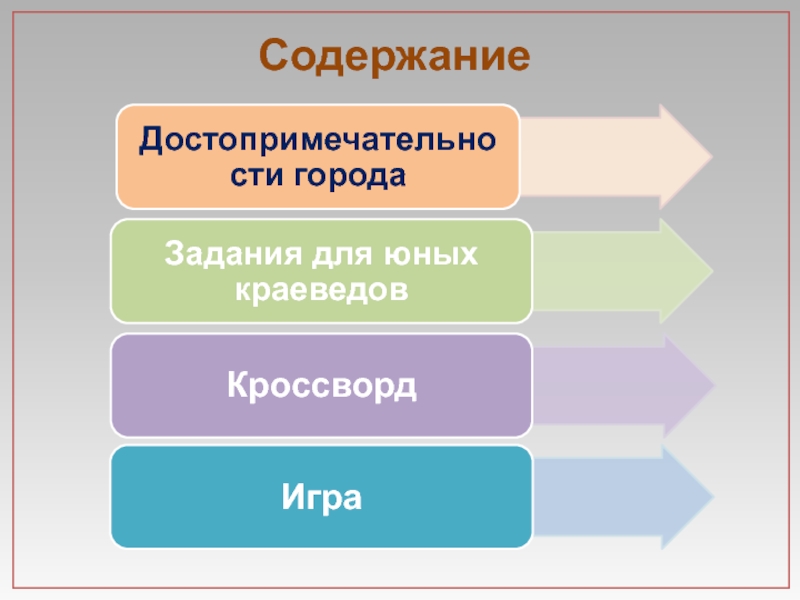 Содержание

Достопримечательности города

Задания для юных краеведов

Кроссворд

Игра